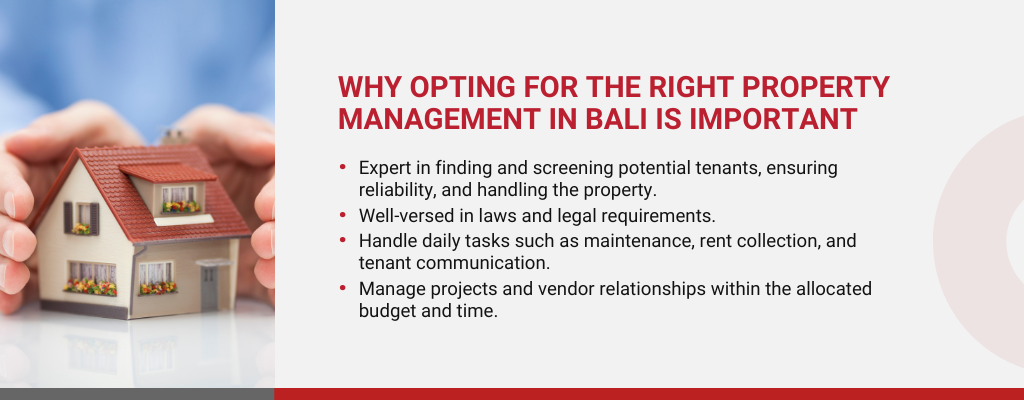 WHY OPTING FOR THE RIGHT PROPERTY MANAGEMENT IN BALI IS IMPORTANT

• Expert in finding and screening potential tenants, ensuring reliability, and handling the property.
• Well-versed in laws and legal requirements.
• Handle daily tasks such as maintenance, rent collection, and tenant communication.
• Manage projects and vendor relationships within the allocated budget and time.